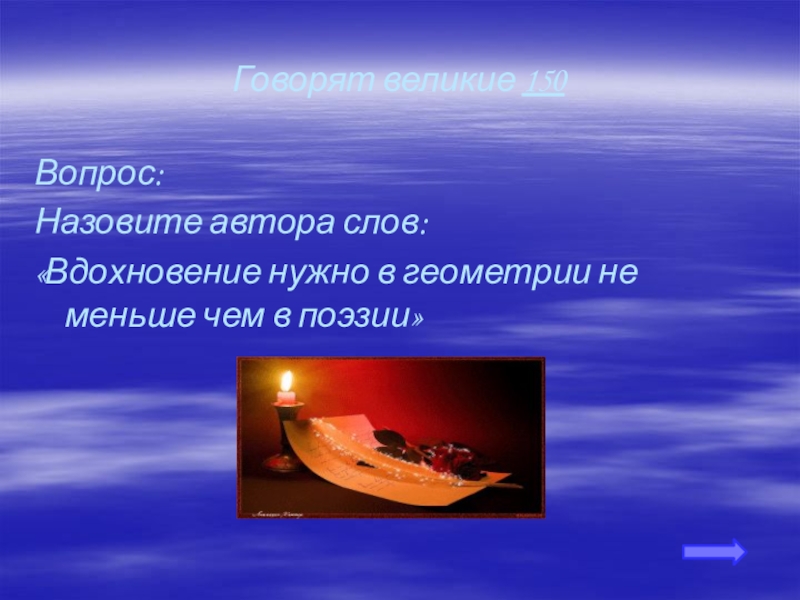 Говорят великие 150

Вопрос:

Назовите автора слов:

«Вдохновение нужно в геометрии не меньше чем в поэзии»